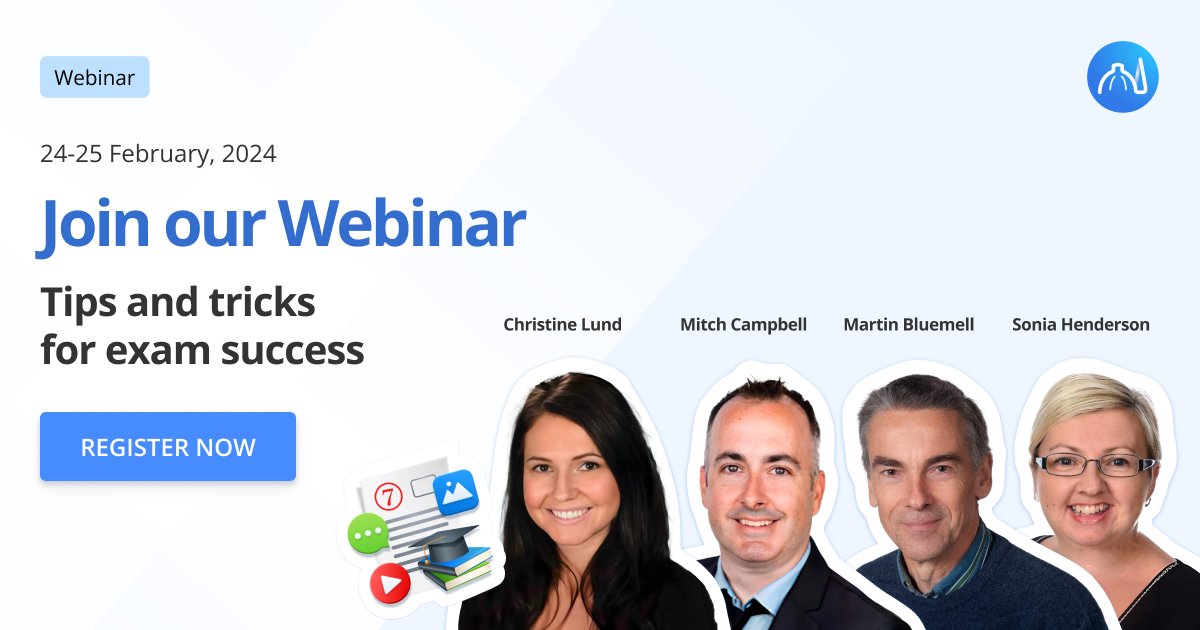 Webinar

24-25 February, 2024

Join our Webinar

Tips and tricks for exam success

REGISTER NOW

Christine Lund

Mitch Campbell

Martin Bluemell

Sonia Henderson

7